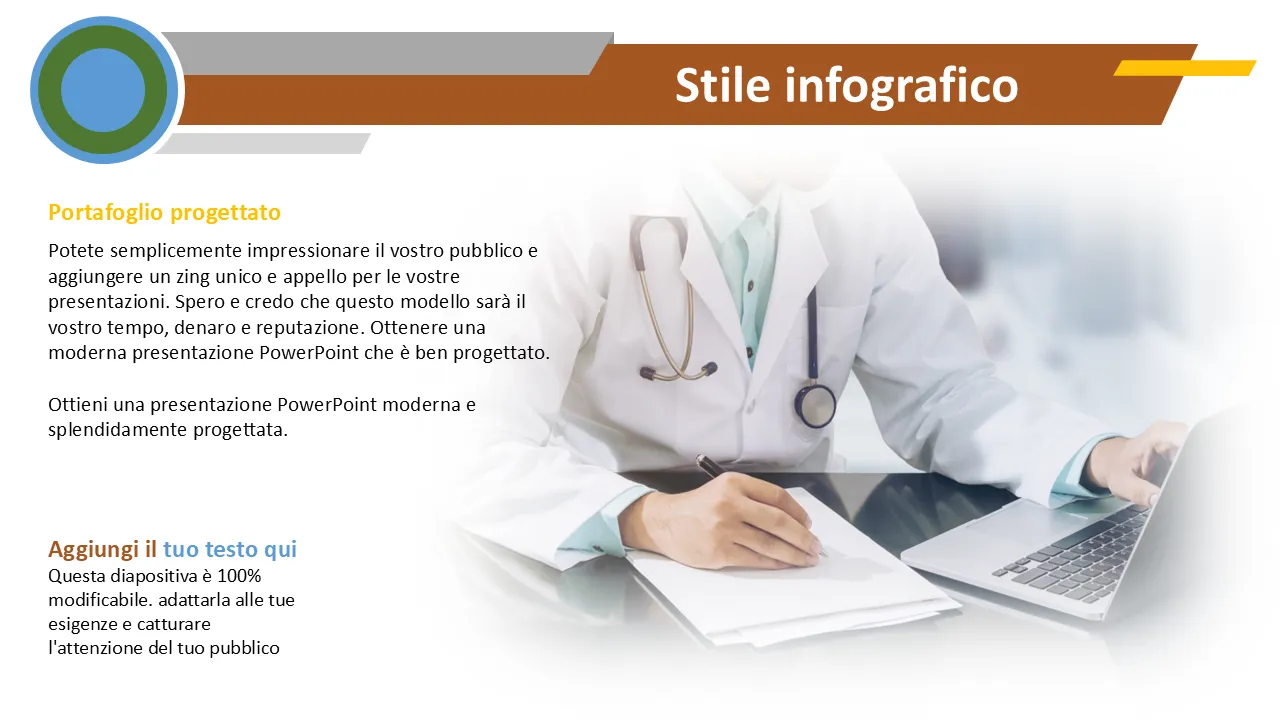 Stile infografico

Portafoglio progettato

Potete semplicemente impressionare il vostro pubblico e aggiungere un zing unico e appello per le vostre presentazioni. Spero e credo che questo modello sarà il vostro tempo, denaro e reputazione. Ottenere una moderna presentazione PowerPoint che è ben progettato.

Ottieni una presentazione PowerPoint moderna e splendidamente progettata.

Aggiungi il tuo testo qui

Questa diapositiva è 100% modificabile. adattarla alle tue esigenze e catturare l'attenzione del tuo pubblico